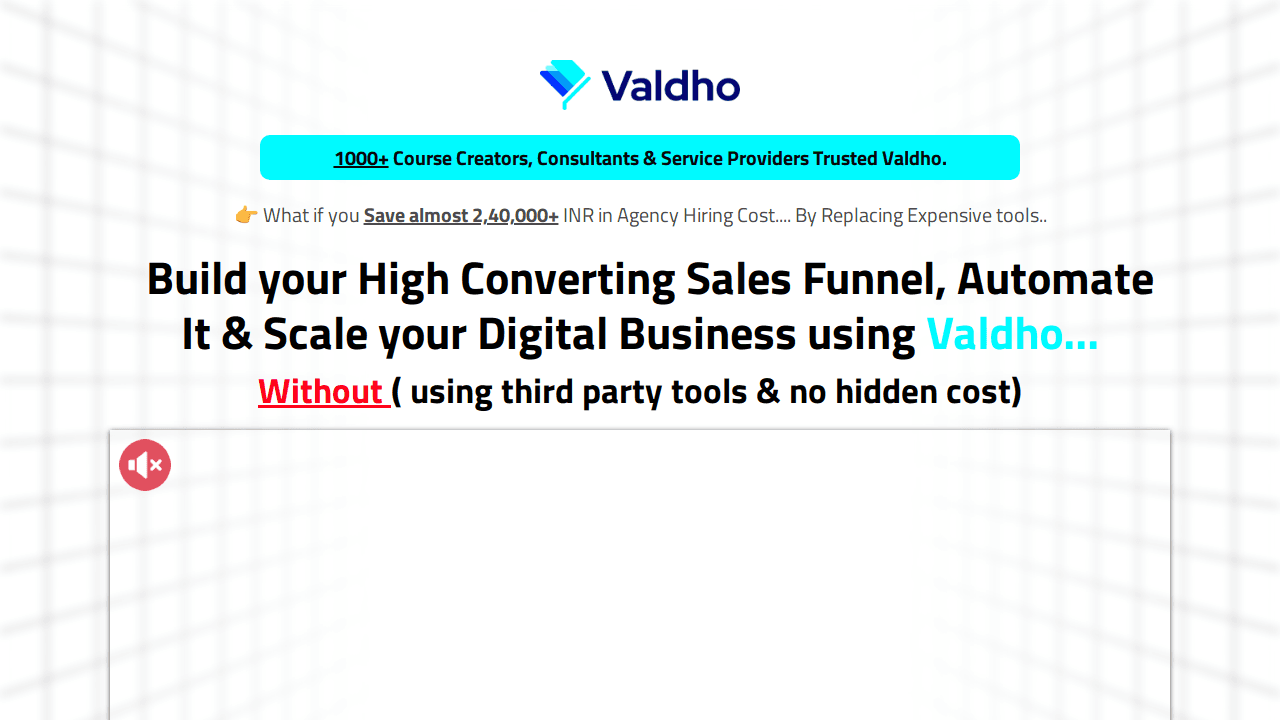 Valdho

1000+ Course Creators, Consultants & Service Providers Trusted Valdho.

👉 What if you Save almost 2,40,000+ INR in Agency Hiring Cost.... By Replacing Expensive tools..

Build your High Converting Sales Funnel, Automate It & Scale your Digital Business using Valdho...

Without ( using third party tools & no hidden cost)